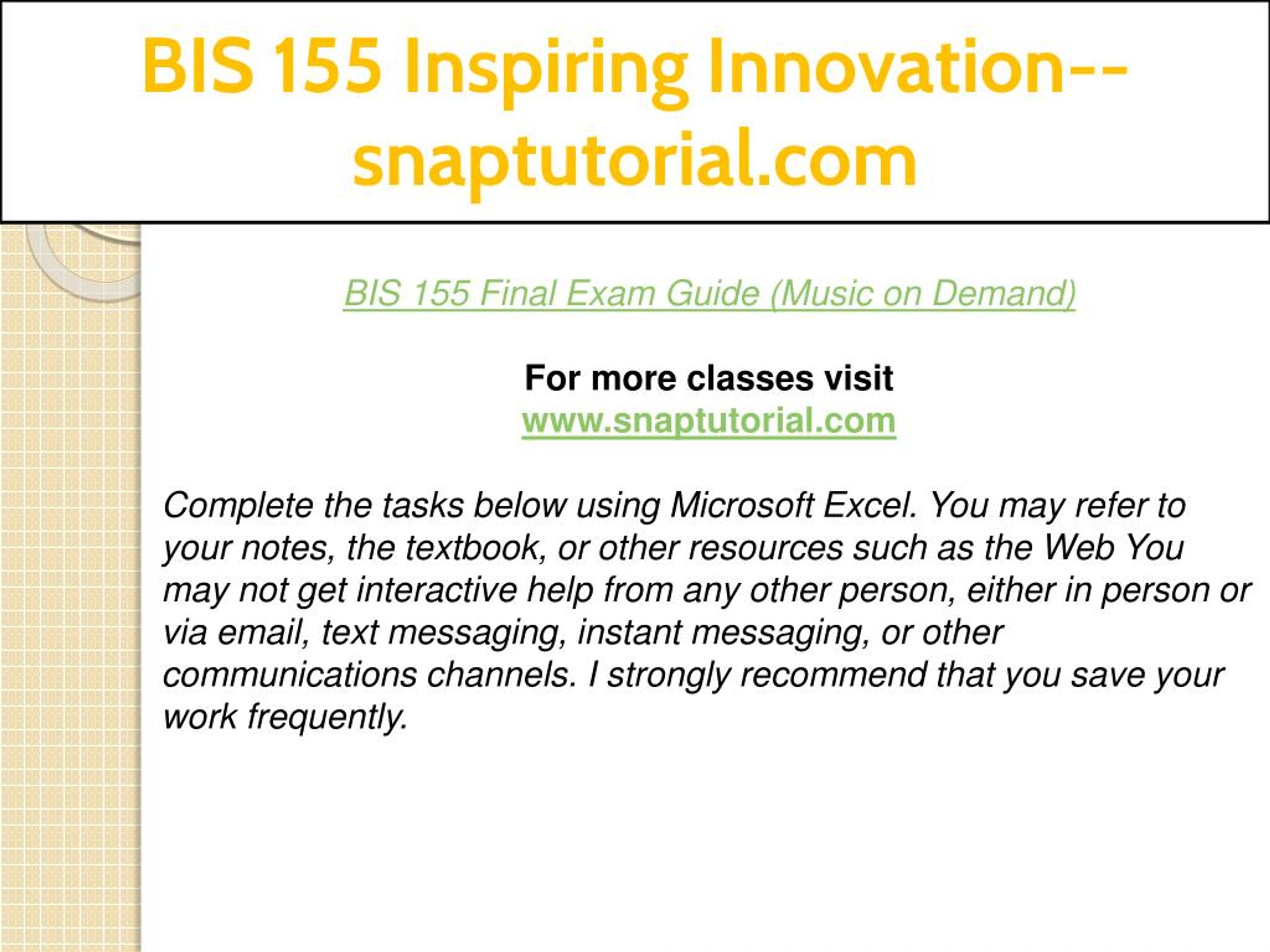 BIS 155 Inspiring Innovation--snaptutorial.com

BIS 155 Final Exam Guide (Music on Demand)

For more classes visit
www.snaptutorial.com

Complete the tasks below using Microsoft Excel. You may refer to your notes, the textbook, or other resources such as the Web You may not get interactive help from any other person, either in person or via email, text messaging, instant messaging, or other communications channels. I strongly recommend that you save your work frequently.